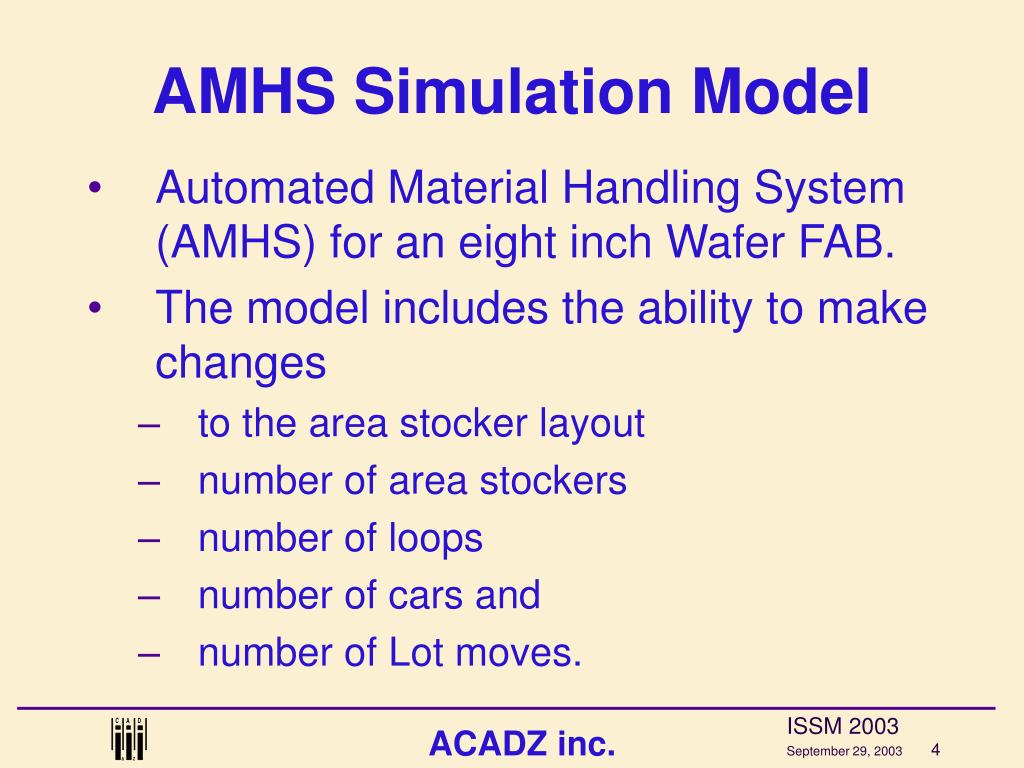 AMHS Simulation Model

• Automated Material Handling System (AMHS) for an eight inch Wafer FAB.
• The model includes the ability to make changes
– to the area stocker layout
– number of area stockers
– number of loops
– number of cars and
– number of Lot moves.

ACADZ inc.

ISSM 2003
September 29, 2003 4